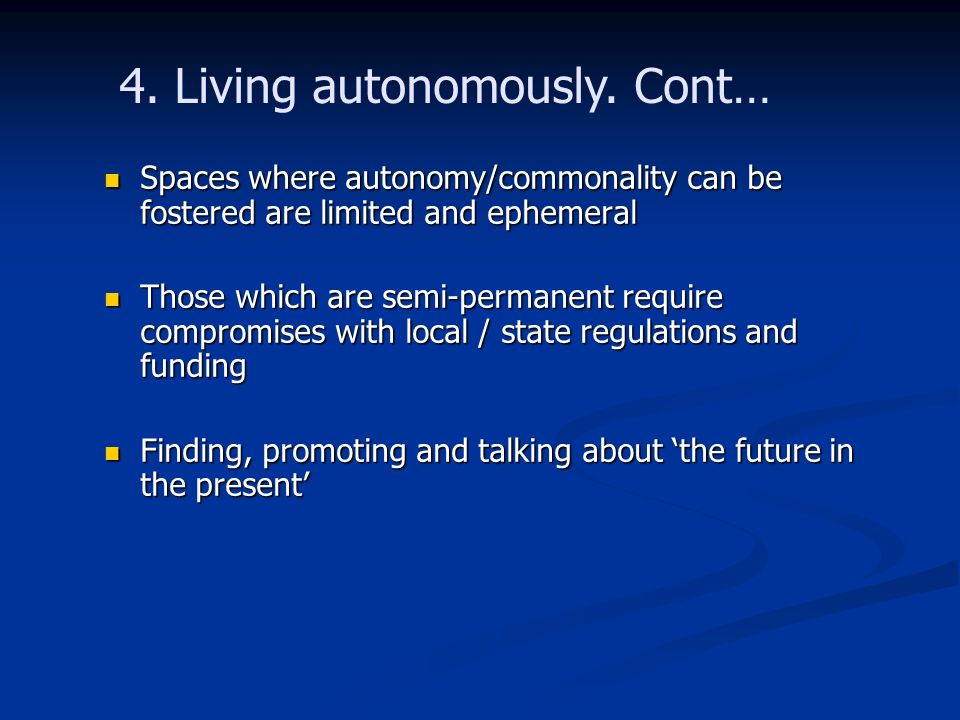 4. Living autonomously. Cont…

- Spaces where autonomy/commonality can be fostered are limited and ephemeral
- Those which are semi-permanent require compromises with local / state regulations and funding
- Finding, promoting and talking about ‘the future in the present’